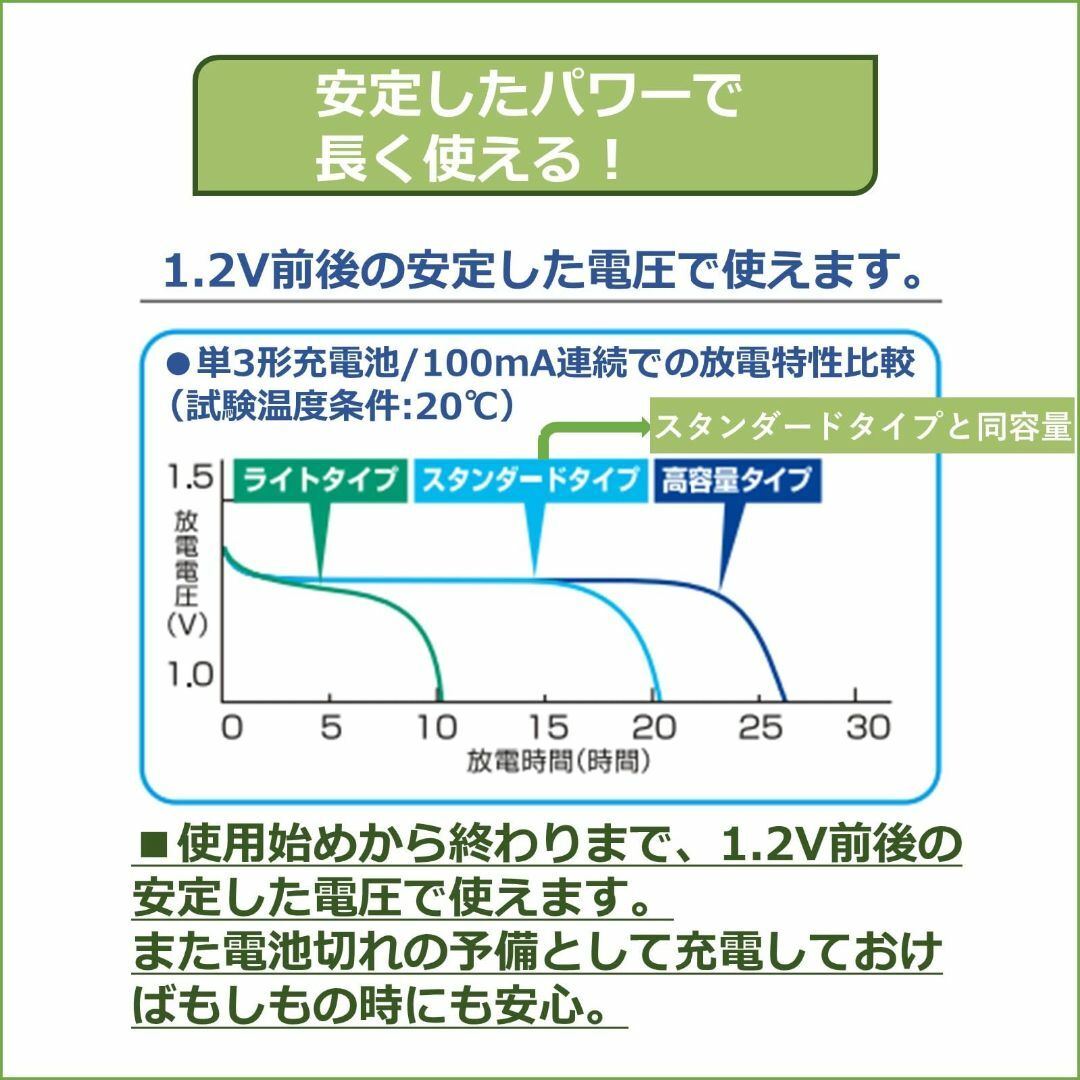 安定したパワーで
長く使える！

1.2V前後の安定した電圧で使えます。

●単3形充電池/100mA連続での放電特性比較
（試験温度条件:20℃）

スタンダードタイプと同容量

ライトタイプ
スタンダードタイプ
高容量タイプ

1.5
放電電圧(V)
1.0

0 5 10 15 20 25 30
放電時間(時間)

■使用始めから終わりまで、1.2V前後の安定した電圧で使えます。
また電池切れの予備として充電しておけばもしもの時にも安心。